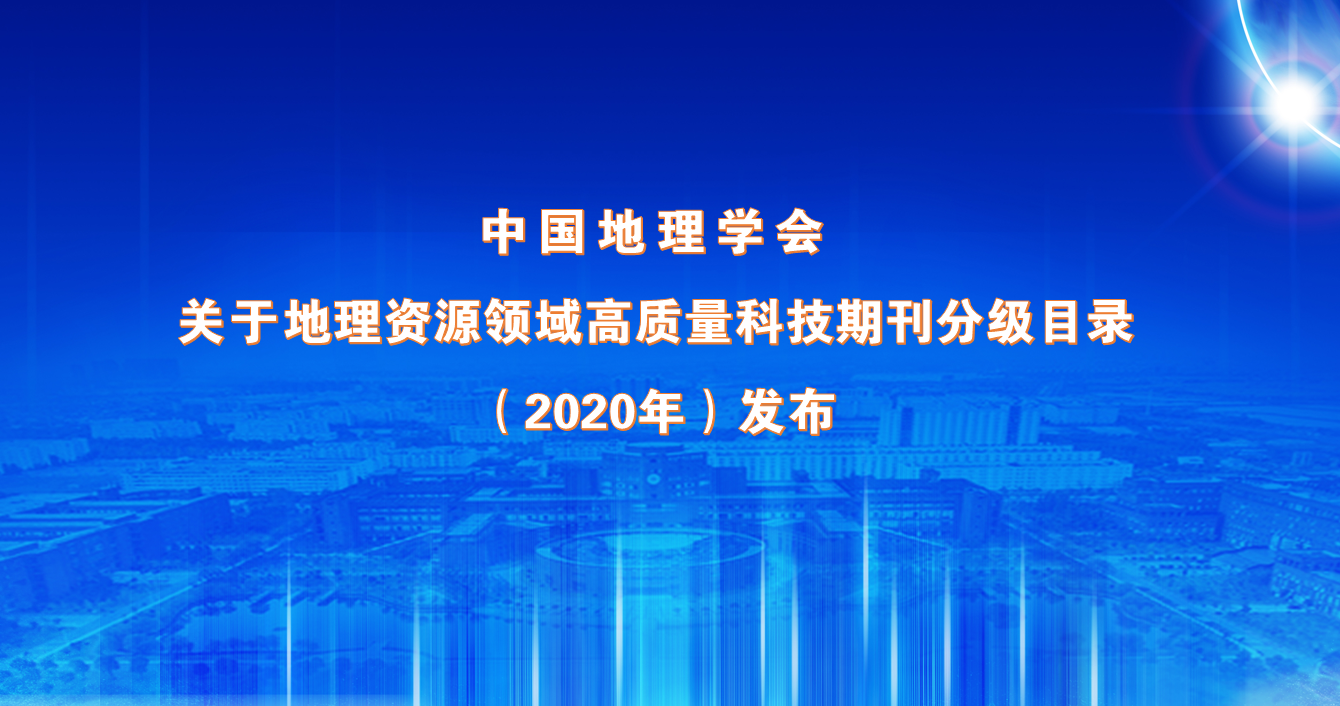 中国地理学会

关于地理资源领域高质量科技期刊分级目录

（2020年）发布